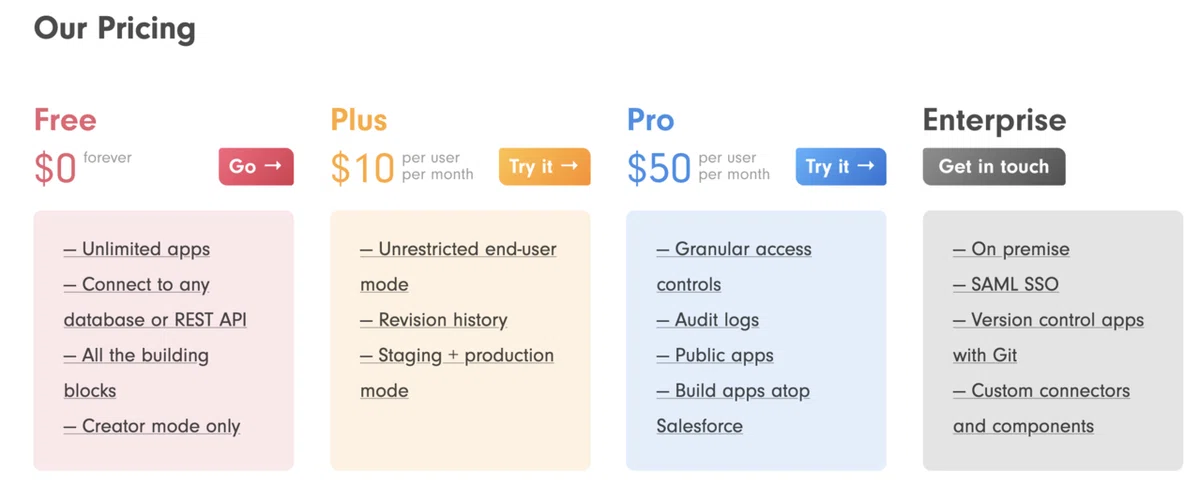 Our Pricing

Free

$0 forever

Go →

— Unlimited apps
— Connect to any database or REST API
— All the building blocks
— Creator mode only

Plus

$10 per user per month

Try it →

— Unrestricted end-user mode
— Revision history
— Staging + production mode

Pro

$50 per user per month

Try it →

— Granular access controls
— Audit logs
— Public apps
— Build apps atop Salesforce

Enterprise

Get in touch

— On premise
— SAML SSO
— Version control apps with Git
— Custom connectors and components